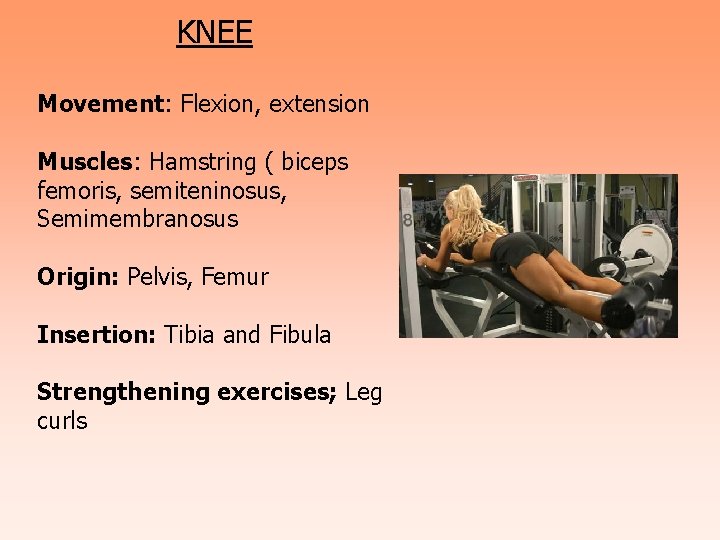 KNEE

**Movement**: Flexion, extension

**Muscles**: Hamstring ( biceps femoris, semiteninosus, Semimembranosus

**Origin:** Pelvis, Femur

**Insertion:** Tibia and Fibula

**Strengthening exercises;** Leg curls

8